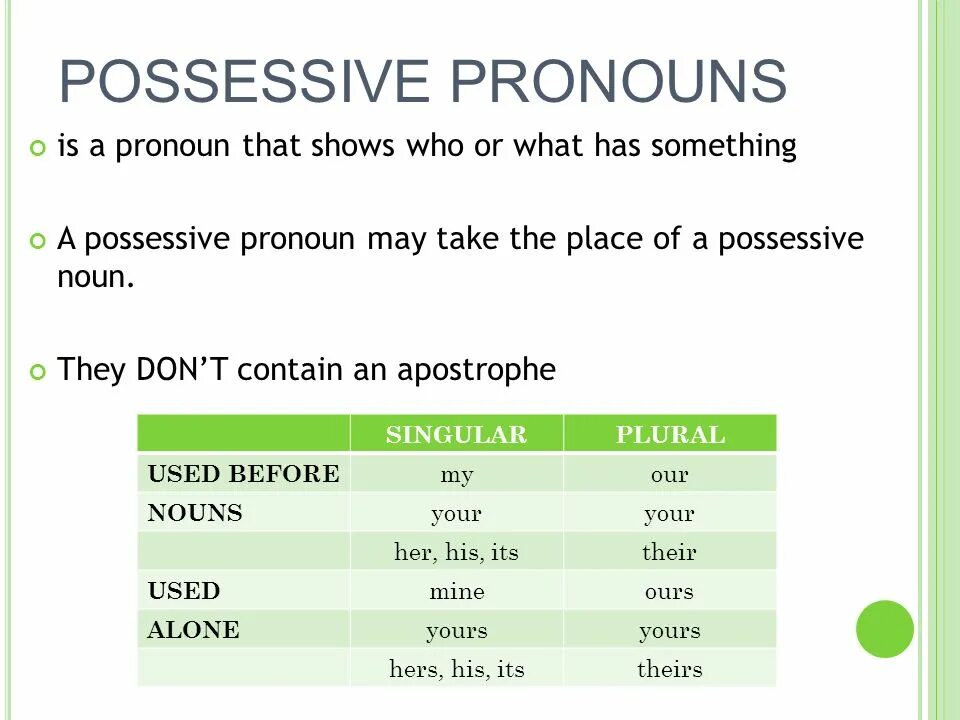 POSSESSIVE PRONOUNS

is a pronoun that shows who or what has something

A possessive pronoun may take the place of a possessive noun.

They DON'T contain an apostrophe

|  | SINGULAR | PLURAL |
|---|---|---|
| USED BEFORE | my | our |
| NOUNS | your | your |
|  | her, his, its | their |
| USED | mine | ours |
| ALONE | yours | yours |
|  | hers, his, its | theirs |